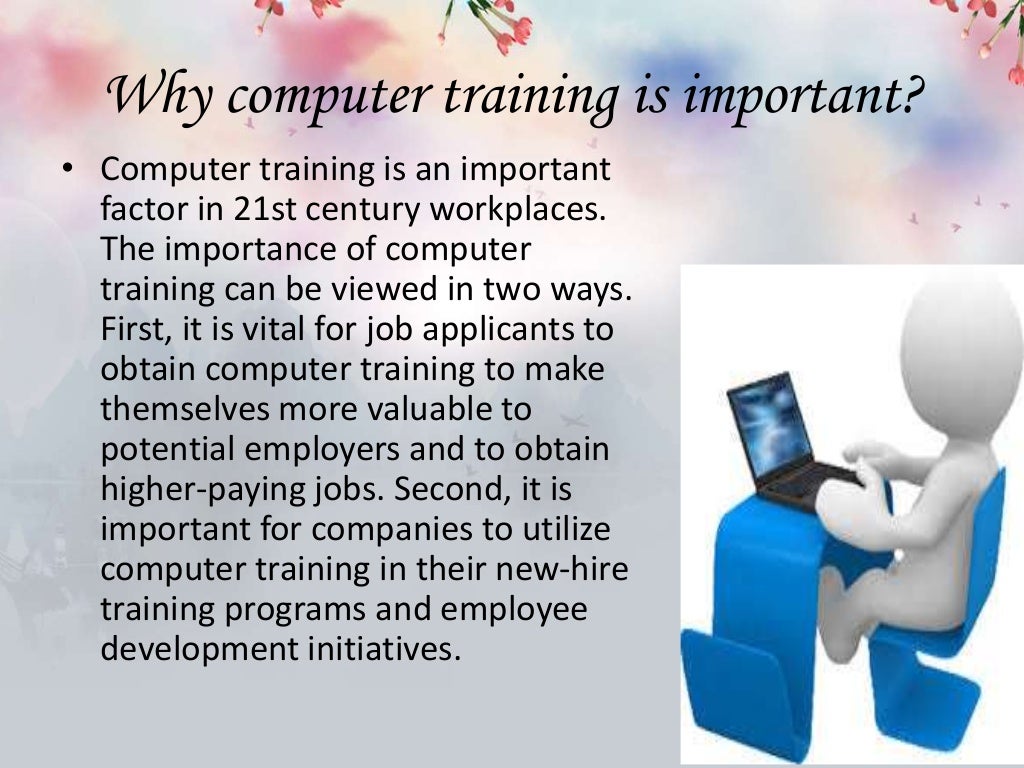 Why computer training is important?

• Computer training is an important factor in 21st century workplaces. The importance of computer training can be viewed in two ways. First, it is vital for job applicants to obtain computer training to make themselves more valuable to potential employers and to obtain higher-paying jobs. Second, it is important for companies to utilize computer training in their new-hire training programs and employee development initiatives.